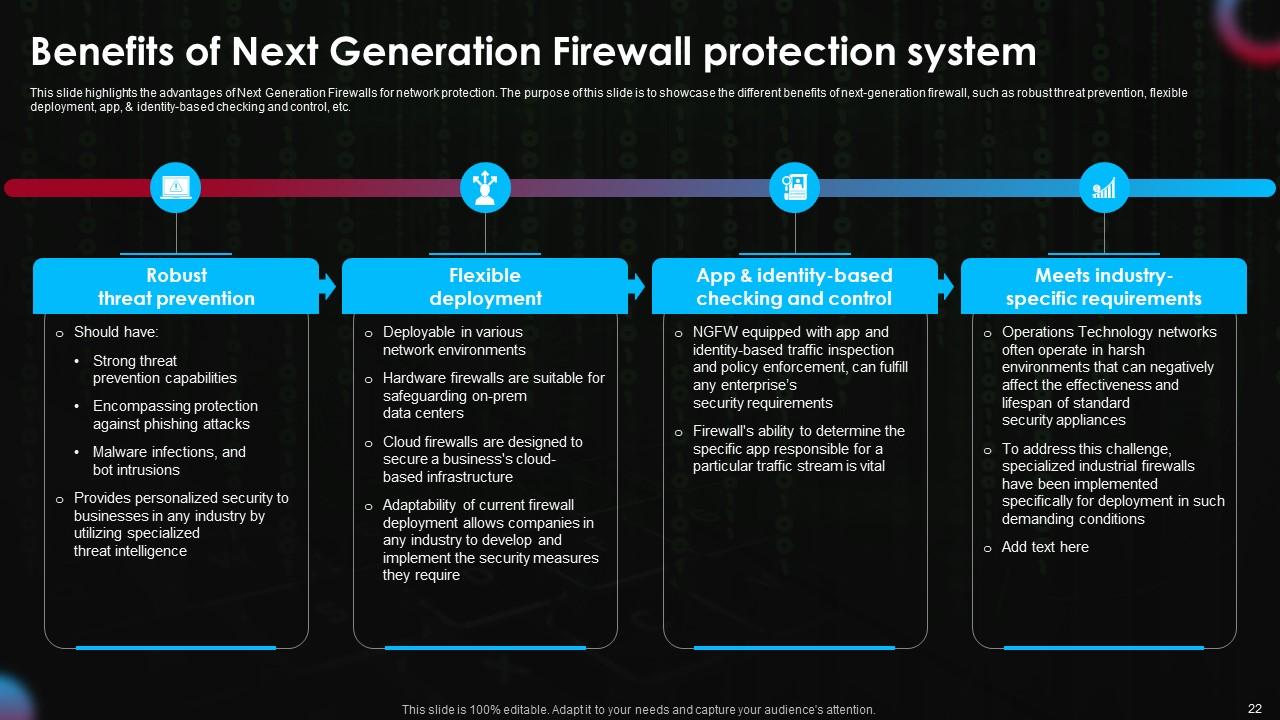 Benefits of Next Generation Firewall protection system

This slide highlights the advantages of Next Generation Firewalls for network protection. The purpose of this slide is to showcase the different benefits of next-generation firewall, such as robust threat prevention, flexible deployment, app, & identity-based checking and control, etc.

Robust threat prevention

o Should have:

• Strong threat prevention capabilities

• Encompassing protection against phishing attacks

• Malware infections, and bot intrusions

o Provides personalized security to businesses in any industry by utilizing specialized threat intelligence

Flexible deployment

o Deployable in various network environments

o Hardware firewalls are suitable for safeguarding on-prem data centers

o Cloud firewalls are designed to secure a business's cloud-based infrastructure

o Adaptability of current firewall deployment allows companies in any industry to develop and implement the security measures they require

App & identity-based checking and control

o NGFW equipped with app and identity-based traffic inspection and policy enforcement, can fulfill any enterprise's security requirements

o Firewall's ability to determine the specific app responsible for a particular traffic stream is vital

Meets industry-specific requirements

o Operations Technology networks often operate in harsh environments that can negatively affect the effectiveness and lifespan of standard security appliances

o To address this challenge, specialized industrial firewalls have been implemented specifically for deployment in such demanding conditions

o Add text here

This slide is 100% editable. Adapt it to your needs and capture your audience's attention.

22